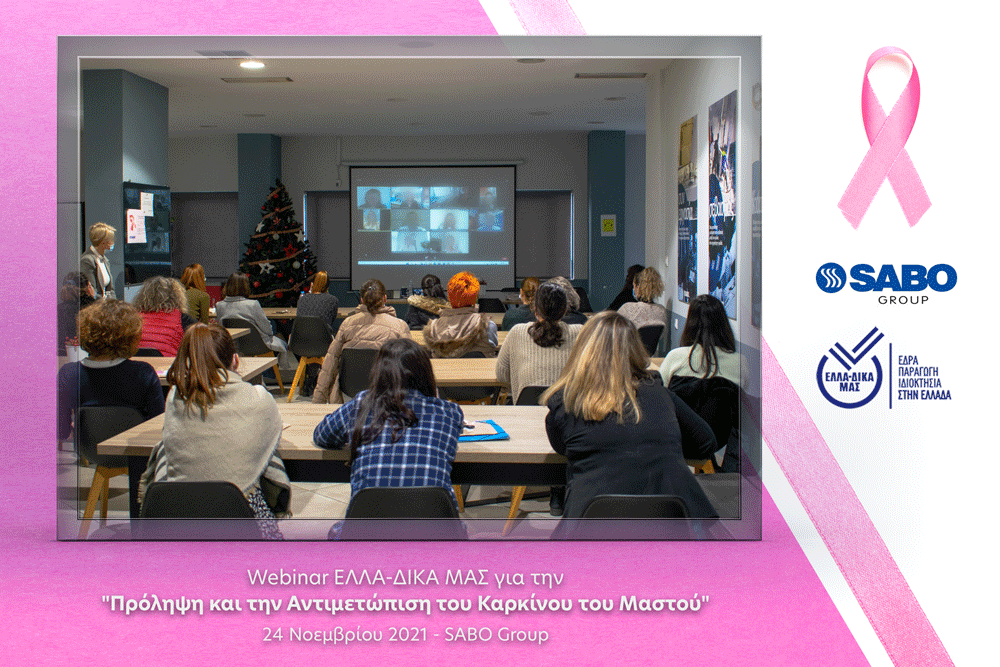 SABO GROUP

ΕΛΛΑ-ΔΙΚΑ ΜΑΣ
ΕΔΡΑ ΠΑΡΑΓΩΓΗ ΙΔΙΟΚΤΗΣΙΑ ΣΤΗΝ ΕΛΛΑΔΑ

Webinar ΕΛΛΑ-ΔΙΚΑ ΜΑΣ για την
"Πρόληψη και την Αντιμετώπιση του Καρκίνου του Μαστού"
24 Νοεμβρίου 2021 - SABO Group